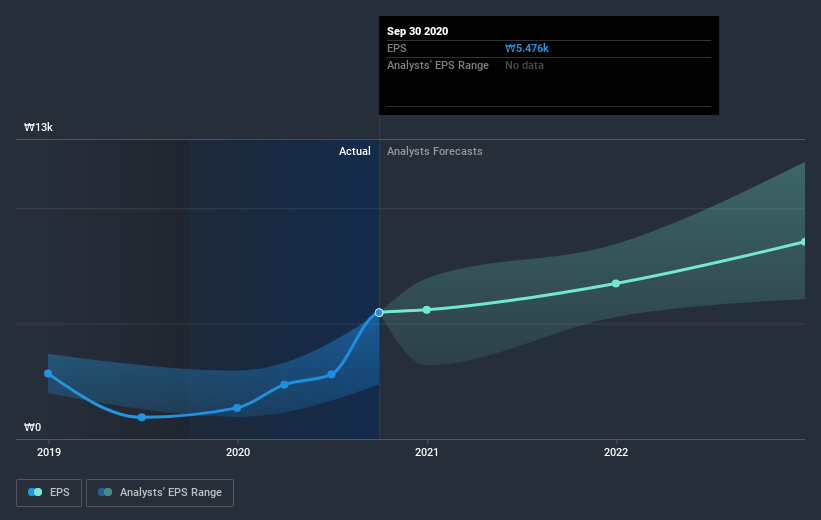 Sep 30 2020
EPS ₩5.476k
Analysts' EPS Range No data

₩13k

Actual Analysts Forecasts

₩0

2019 2020 2021 2022

EPS Analysts' EPS Range